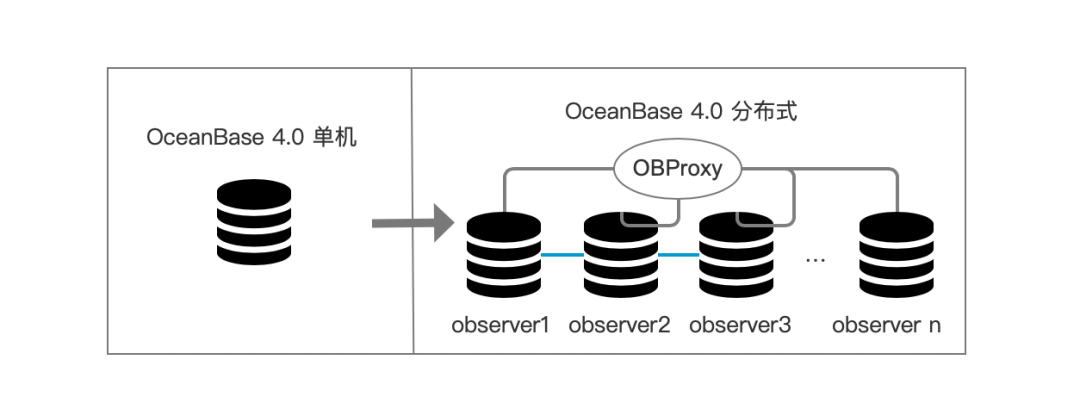 OceanBase 4.0 单机

OceanBase 4.0 分布式

OBProxy

...

observer1 observer2 observer3 observer n